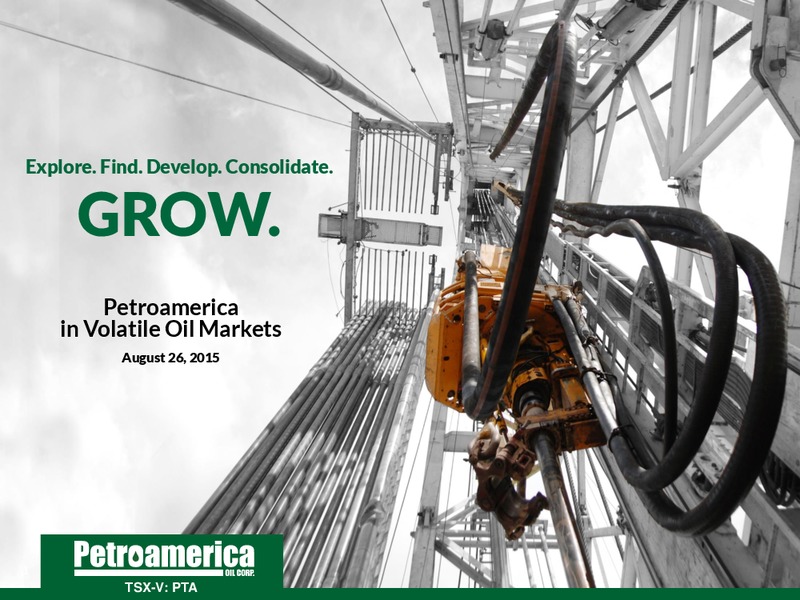 Explore. Find. Develop. Consolidate.

GROW.

Petroamerica
in Volatile Oil Markets

August 26, 2015

Petroamerica
OIL CORP.

TSX-V: PTA